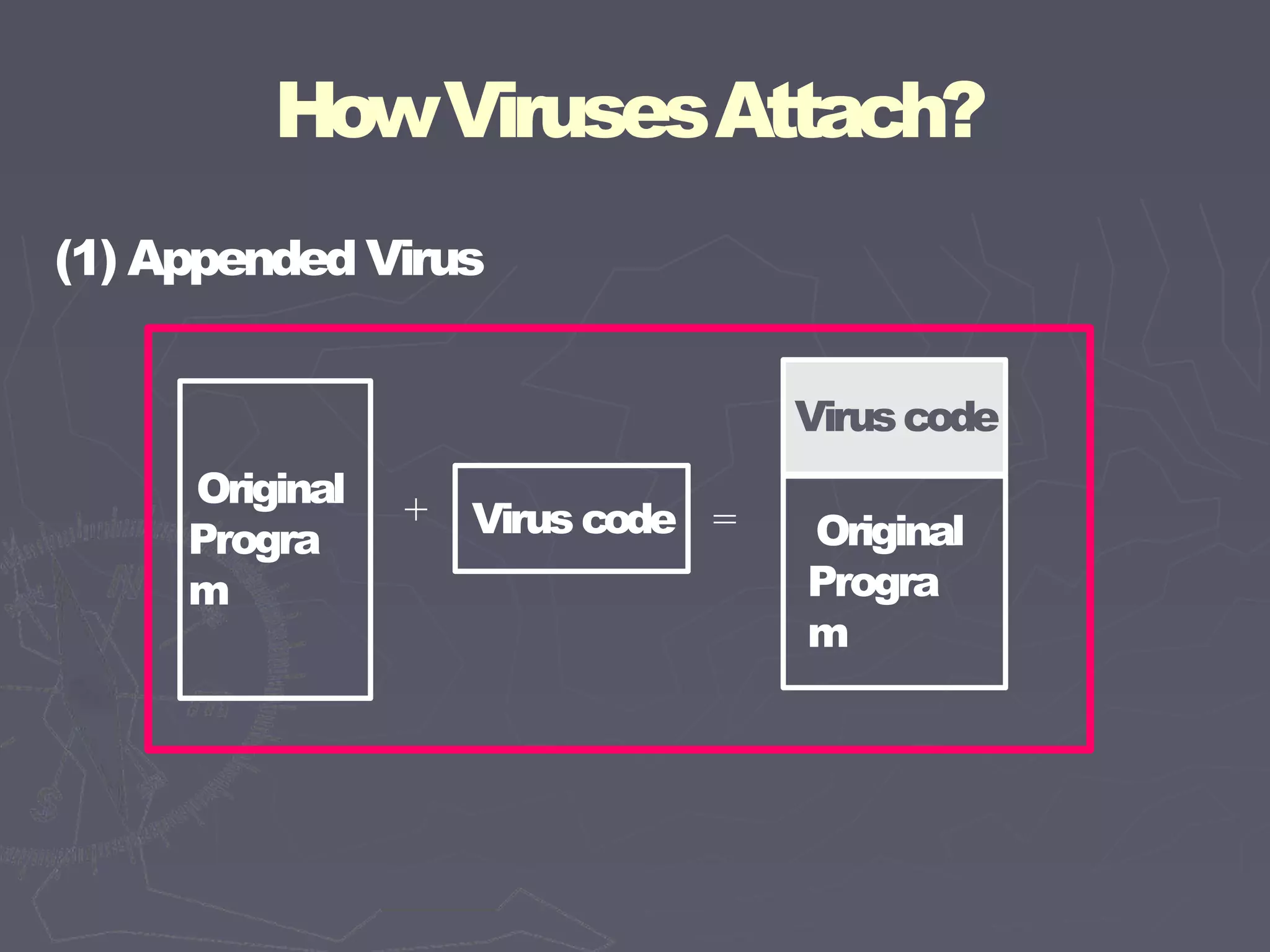 How Viruses Attach?

(1) Appended Virus

Original Progra m

+

Virus code

=

Virus code

Original Progra m